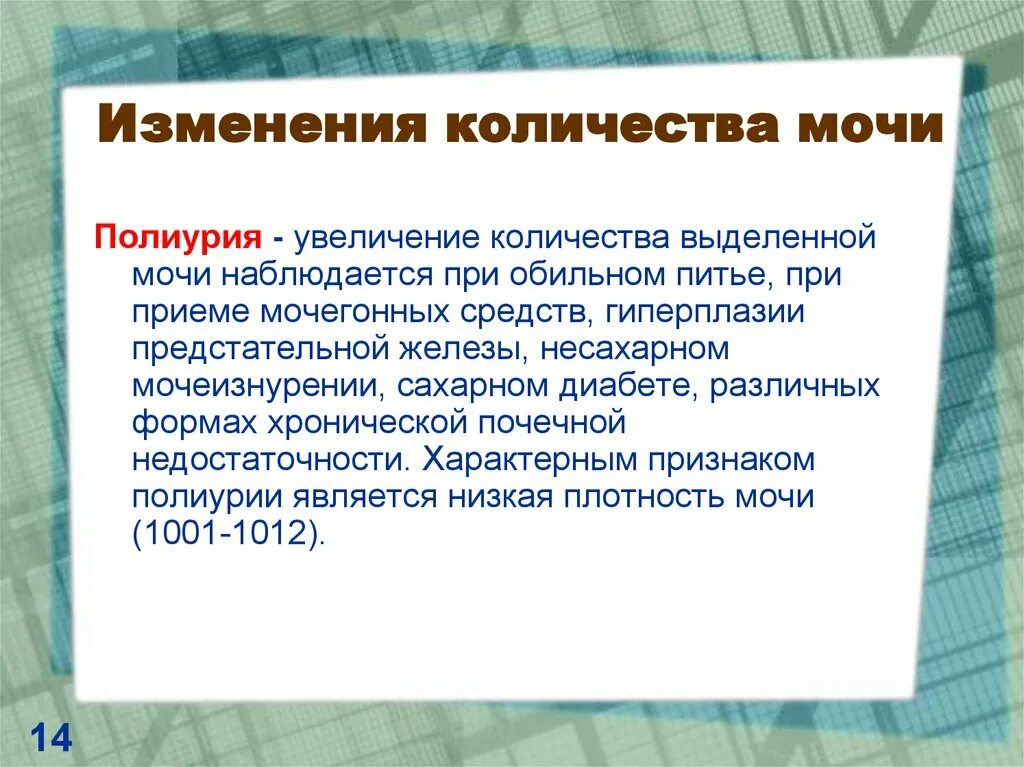 Изменения количества мочи

Полиурия - увеличение количества выделенной мочи наблюдается при обильном питье, при приеме мочегонных средств, гиперплазии предстательной железы, несахарном мочеизнурении, сахарном диабете, различных формах хронической почечной недостаточности. Характерным признаком полиурии является низкая плотность мочи (1001-1012).

14